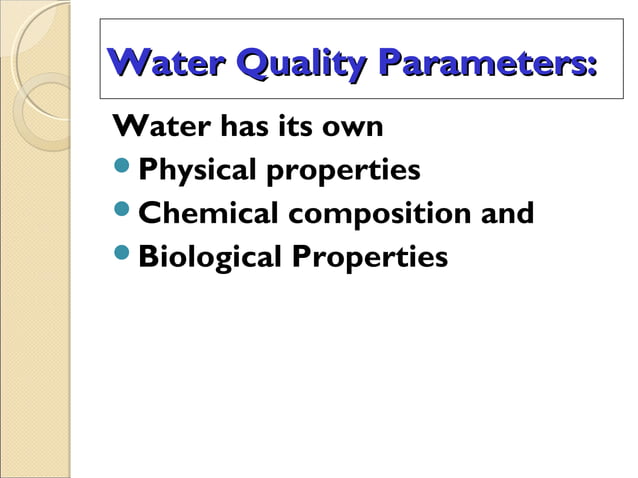 Water Quality Parameters:

Water has its own

- Physical properties
- Chemical composition and
- Biological Properties